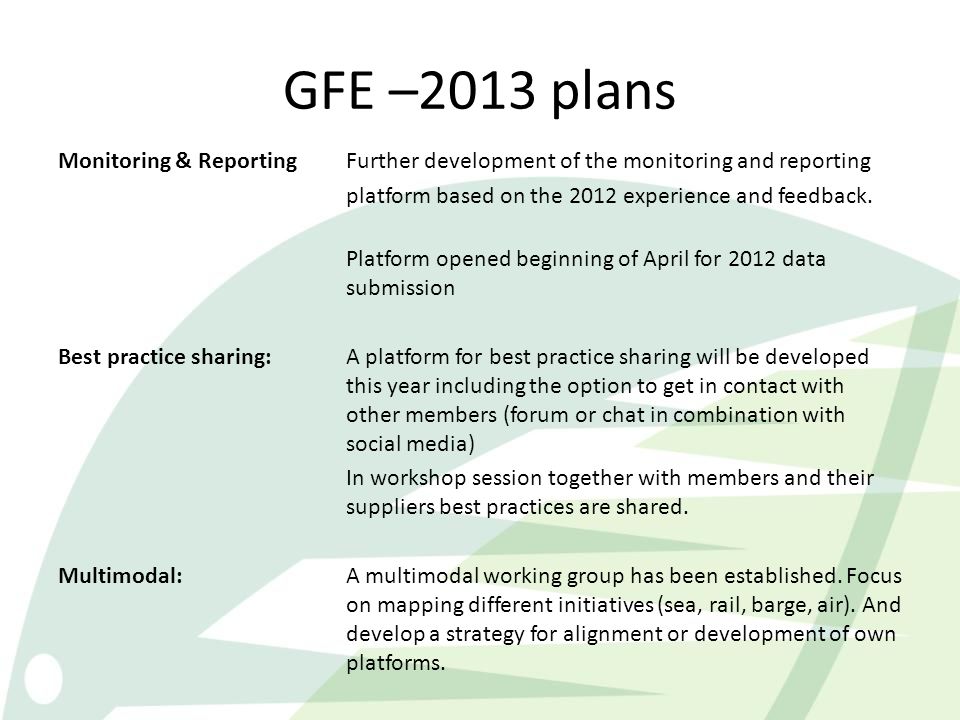 GFE –2013 plans

Monitoring & Reporting

Further development of the monitoring and reporting platform based on the 2012 experience and feedback.

Platform opened beginning of April for 2012 data submission

Best practice sharing:

A platform for best practice sharing will be developed this year including the option to get in contact with other members (forum or chat in combination with social media)

In workshop session together with members and their suppliers best practices are shared.

Multimodal:

A multimodal working group has been established. Focus on mapping different initiatives (sea, rail, barge, air). And develop a strategy for alignment or development of own platforms.